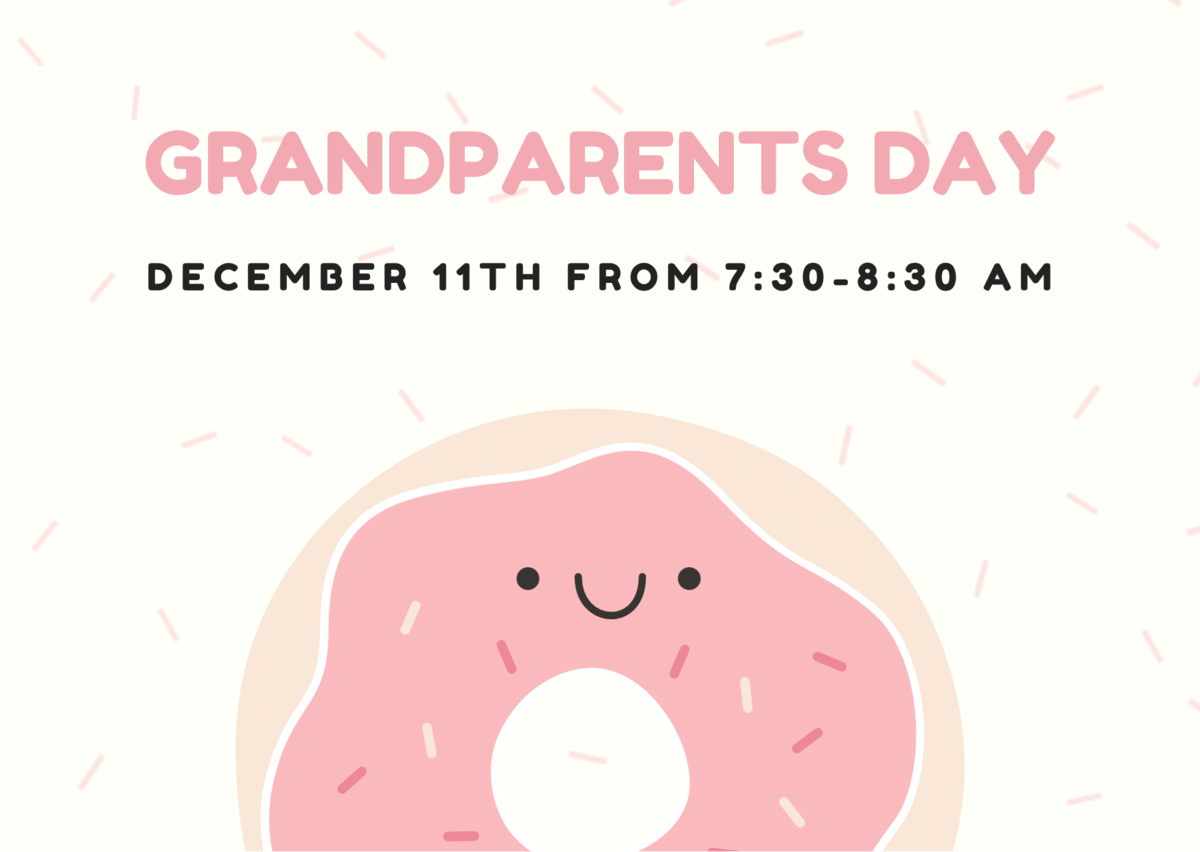 GRANDPARENTS DAY

DECEMBER 11TH FROM 7:30-8:30 AM